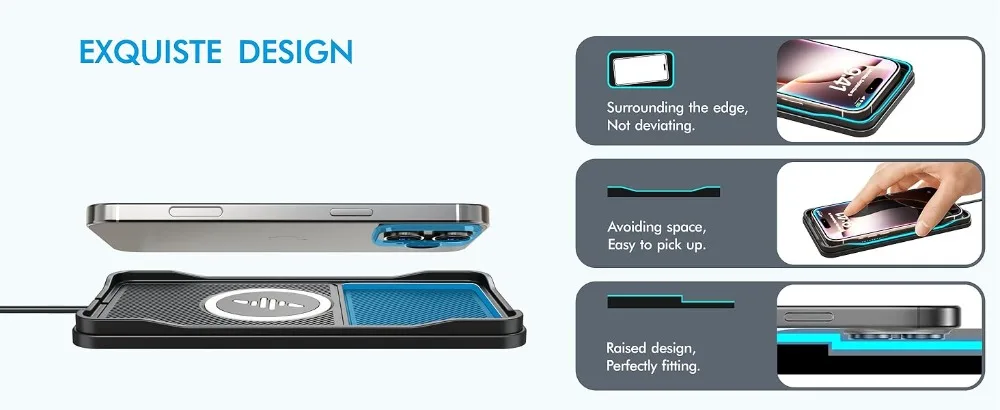 EXQUISTE DESIGN

Surrounding the edge,
Not deviating.

Avoiding space,
Easy to pick up.

Raised design,
Perfectly fitting.